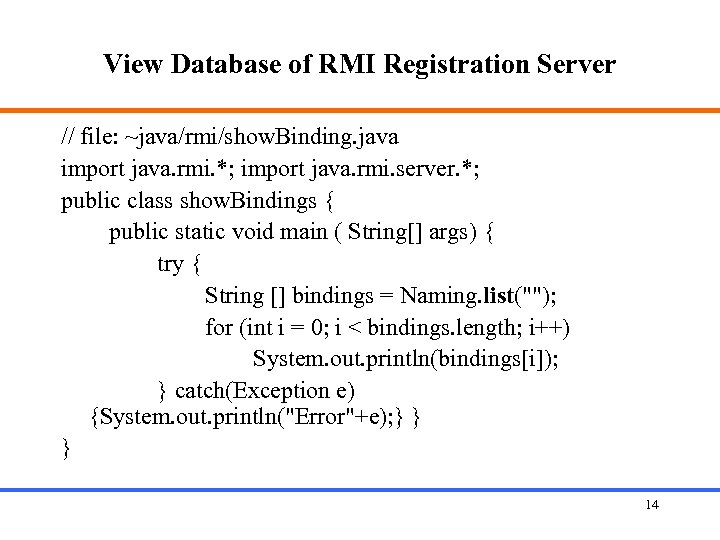 View Database of RMI Registration Server

// file: ~java/rmi/showBinding.java
import java.rmi.*; import java.rmi.server.*;
public class showBindings {
public static void main ( String[] args) {
try {
String [] bindings = Naming.list("");
for (int i = 0; i < bindings.length; i++)
System.out.println(bindings[i]);
} catch(Exception e)
{System.out.println("Error"+e);} }
}

14